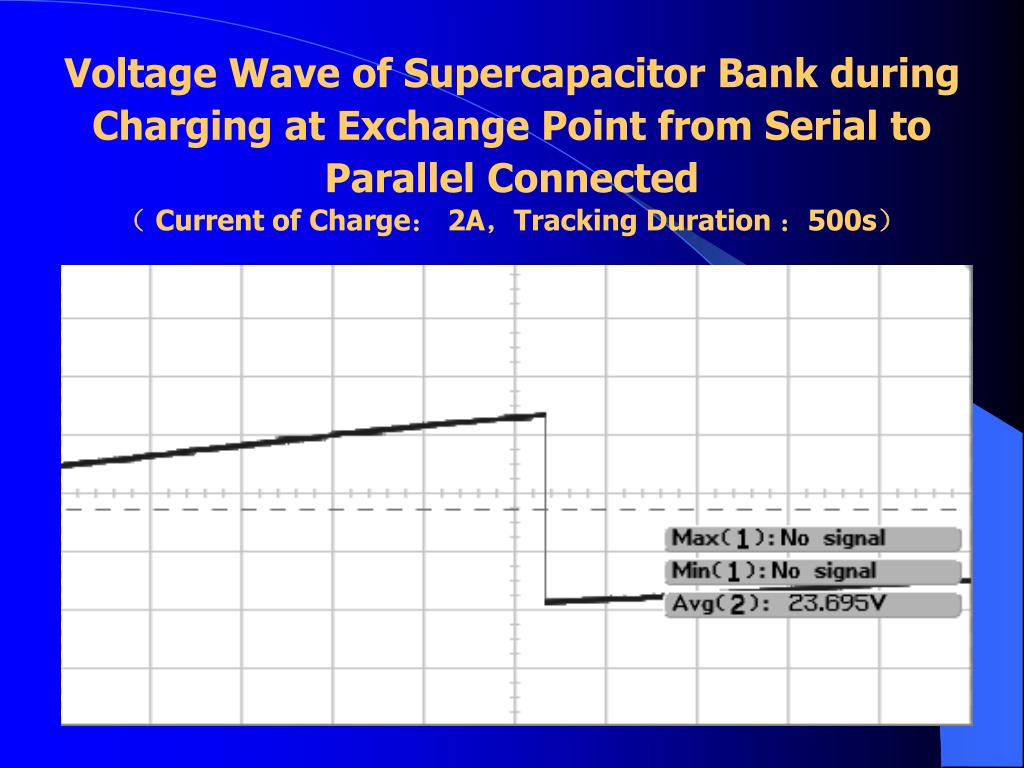 Voltage Wave of Supercapacitor Bank during Charging at Exchange Point from Serial to Parallel Connected
（ Current of Charge： 2A，Tracking Duration ：500s）

Max(1):No signal
Min(1):No signal
Avg(2): 23.695V